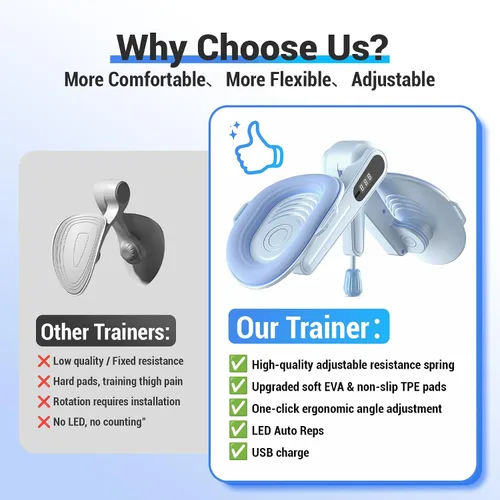 Why Choose Us?
More Comfortable、 More Flexible、 Adjustable

Other Trainers:
❌ Low quality / Fixed resistance
❌ Hard pads, training thigh pain
❌ Rotation requires installation
❌ No LED, no counting"

Our Trainer：
✅ High-quality adjustable resistance spring
✅ Upgraded soft EVA & non-slip TPE pads
✅ One-click ergonomic angle adjustment
✅ LED Auto Reps
✅ USB charge